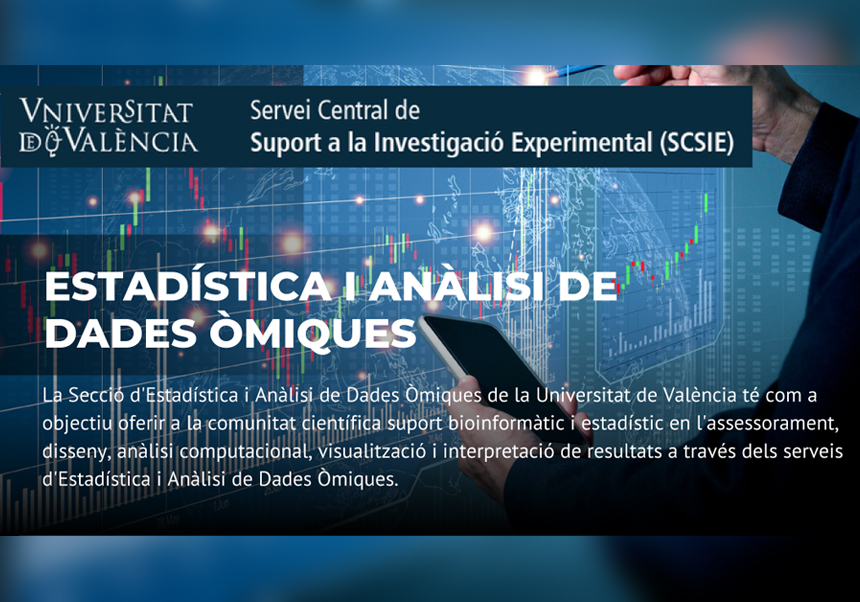 VNIVERSITAT DE VALÈNCIA

Servei Central de
Suport a la Investigació Experimental (SCSIE)

ESTADÍSTICA I ANÀLISI DE DADES ÒMIQUES

La Secció d'Estadística i Anàlisi de Dades Òmiques de la Universitat de València té com a objectiu oferir a la comunitat científica suport bioinformàtic i estadístic en l'assessorament, disseny, anàlisi computacional, visualització i interpretació de resultats a través dels serveis d'Estadística i Anàlisi de Dades Òmiques.